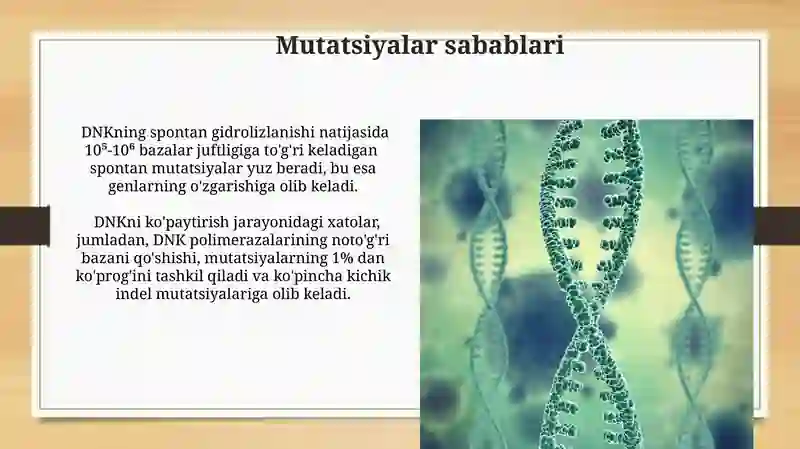 Mutatsiyalar sabablari

DNKning spontan gidrolizlanishi natijasida $10^5$-$10^6$ bazalar juftligiga to'g'ri keladigan spontan mutatsiyalar yuz beradi, bu esa genlarning o'zgarishiga olib keladi.

DNKni ko'paytirish jarayonidagi xatolar, jumladan, DNK polimerazalarining noto'g'ri bazani qo'shishi, mutatsiyalarning 1% dan ko'prog'ini tashkil qiladi va ko'pincha kichik indel mutatsiyalariga olib keladi.